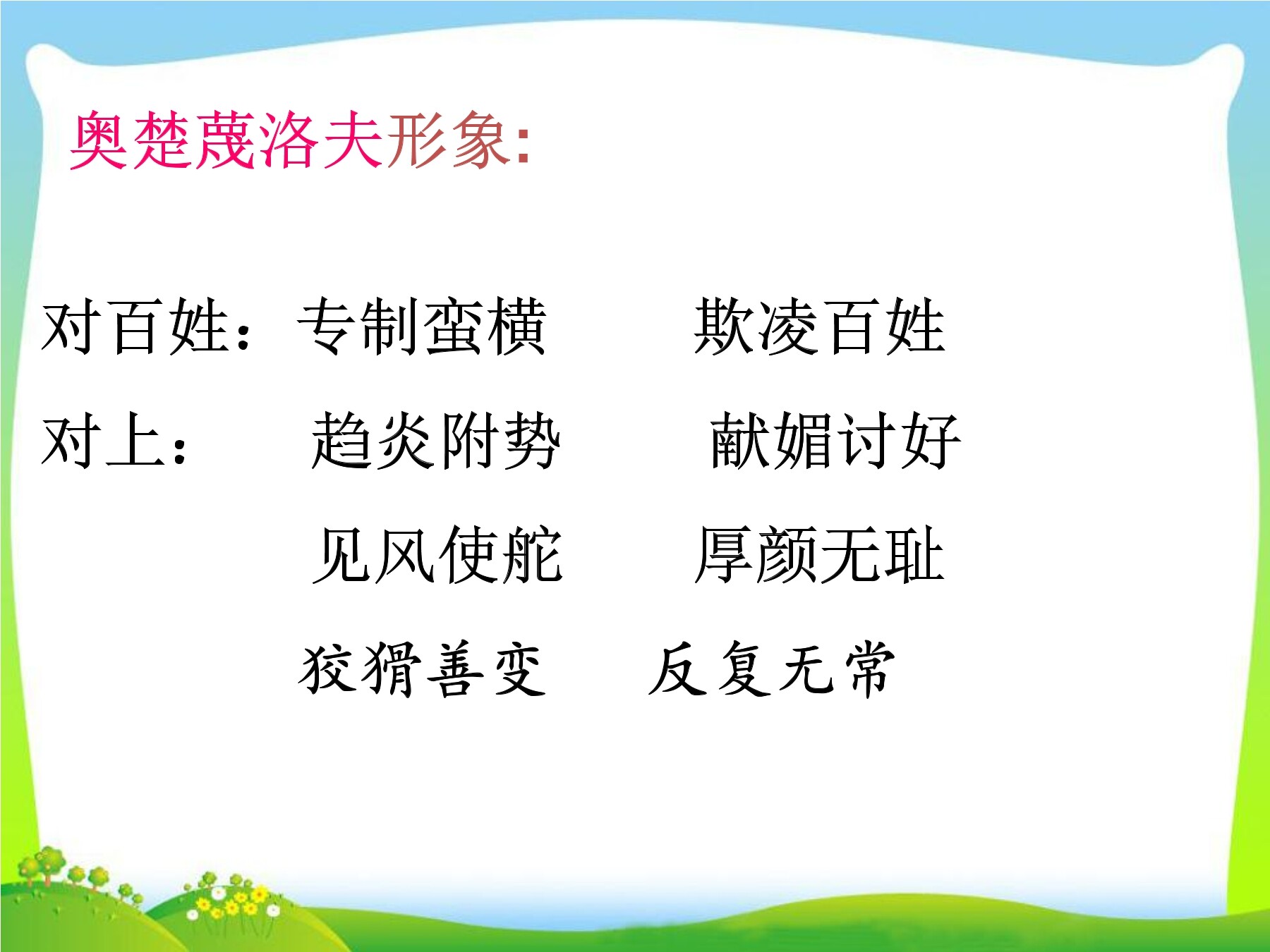 奥楚蔑洛夫形象:

对百姓：专制蛮横　　欺凌百姓

对上：　趋炎附势　　献媚讨好

　　　　见风使舵　　厚颜无耻

　　　　狡猾善变　　反复无常